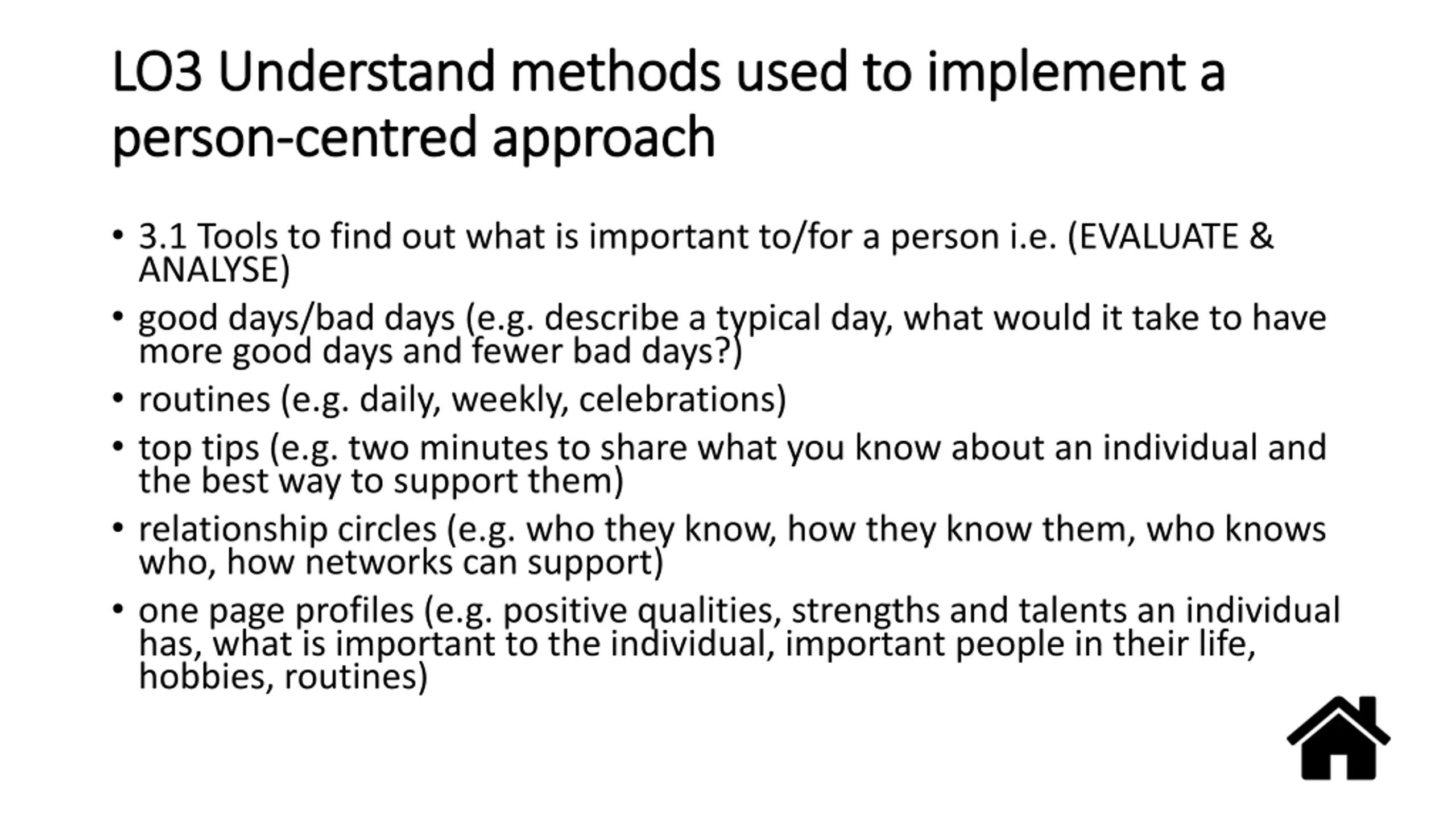 LO3 Understand methods used to implement a person-centred approach

• 3.1 Tools to find out what is important to/for a person i.e. (EVALUATE & ANALYSE)
• good days/bad days (e.g. describe a typical day, what would it take to have more good days and fewer bad days?)
• routines (e.g. daily, weekly, celebrations)
• top tips (e.g. two minutes to share what you know about an individual and the best way to support them)
• relationship circles (e.g. who they know, how they know them, who knows who, how networks can support)
• one page profiles (e.g. positive qualities, strengths and talents an individual has, what is important to the individual, important people in their life, hobbies, routines)